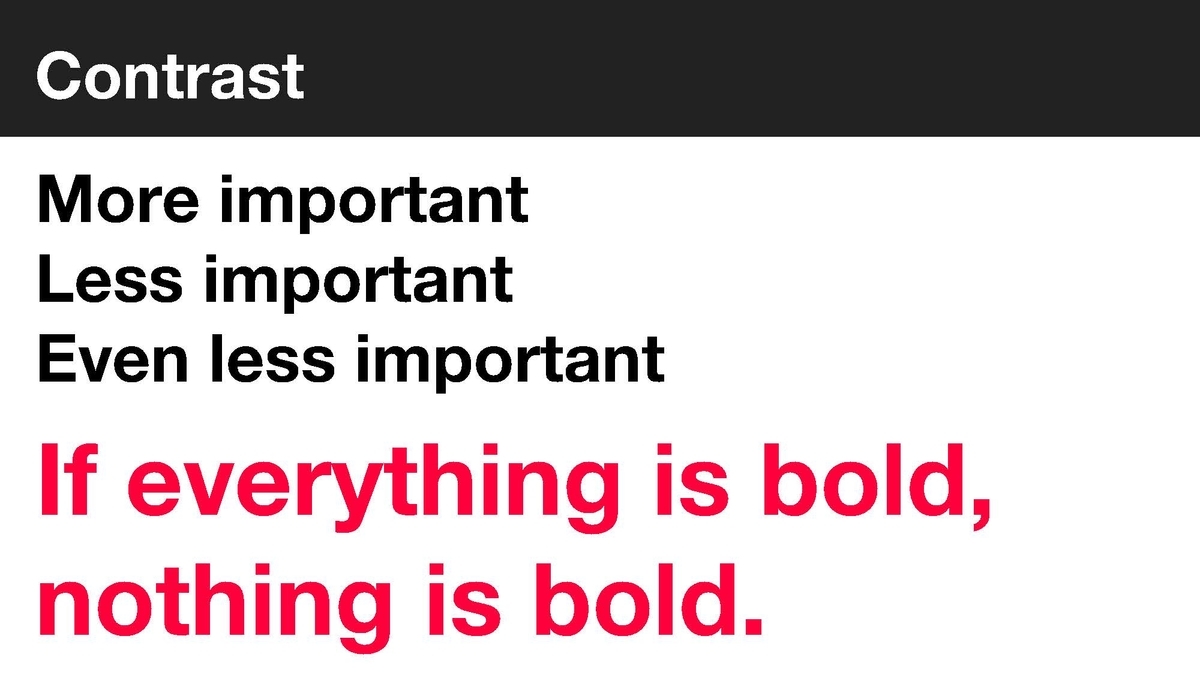 Contrast

More important
Less important
Even less important

If everything is bold, nothing is bold.